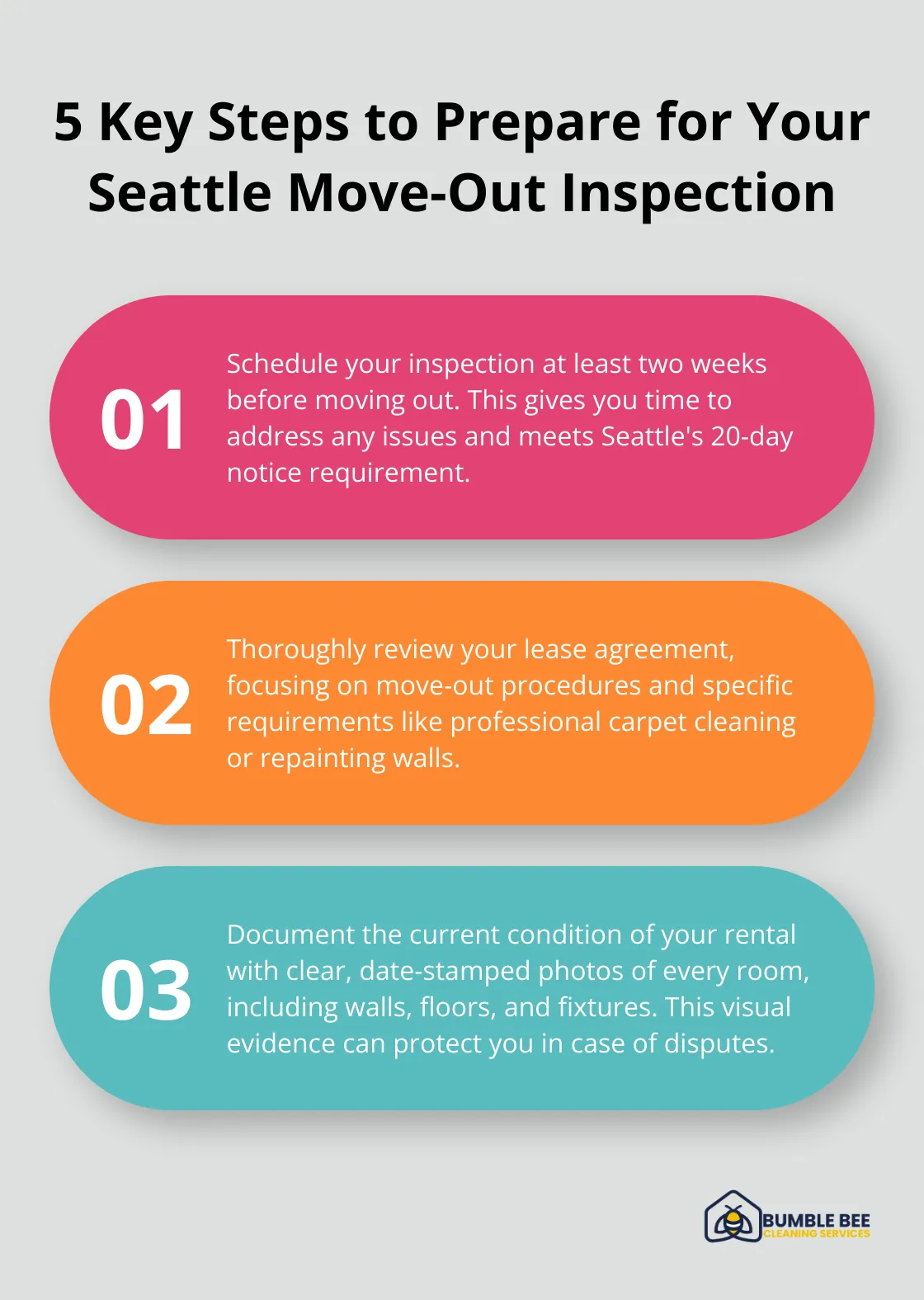 5 Key Steps to Prepare for Your Seattle Move-Out Inspection

01

Schedule your inspection at least two weeks before moving out. This gives you time to address any issues and meets Seattle's 20-day notice requirement.

02

Thoroughly review your lease agreement, focusing on move-out procedures and specific requirements like professional carpet cleaning or repainting walls.

03

Document the current condition of your rental with clear, date-stamped photos of every room, including walls, floors, and fixtures. This visual evidence can protect you in case of disputes.

BUMBLE BEE
CLEANING SERVICES